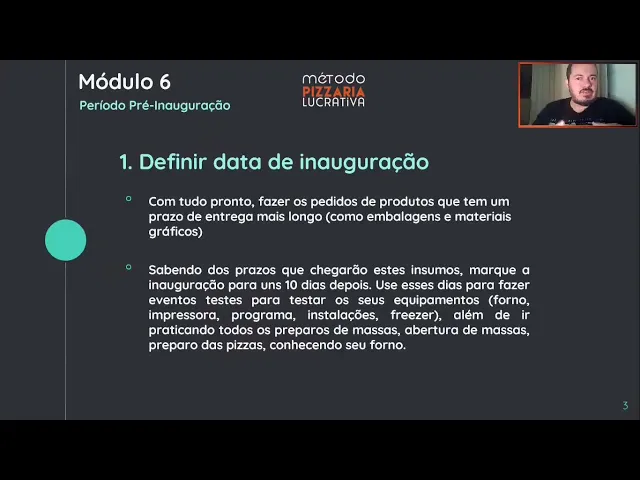 Módulo 6
Período Pré-Inauguração

método
PIZZARIA
LUCRATIVA

1. Definir data de inauguração

Com tudo pronto, fazer os pedidos de produtos que tem um prazo de entrega mais longo (como embalagens e materiais gráficos)

Sabendo dos prazos que chegarão estes insumos, marque a inauguração para uns 10 dias depois. Use esses dias para fazer eventos testes para testar os seus equipamentos (forno, impressora, programa, instalações, freezer), além de ir praticando todos os preparos de massas, abertura de massas, preparo das pizzas, conhecendo seu forno.

3